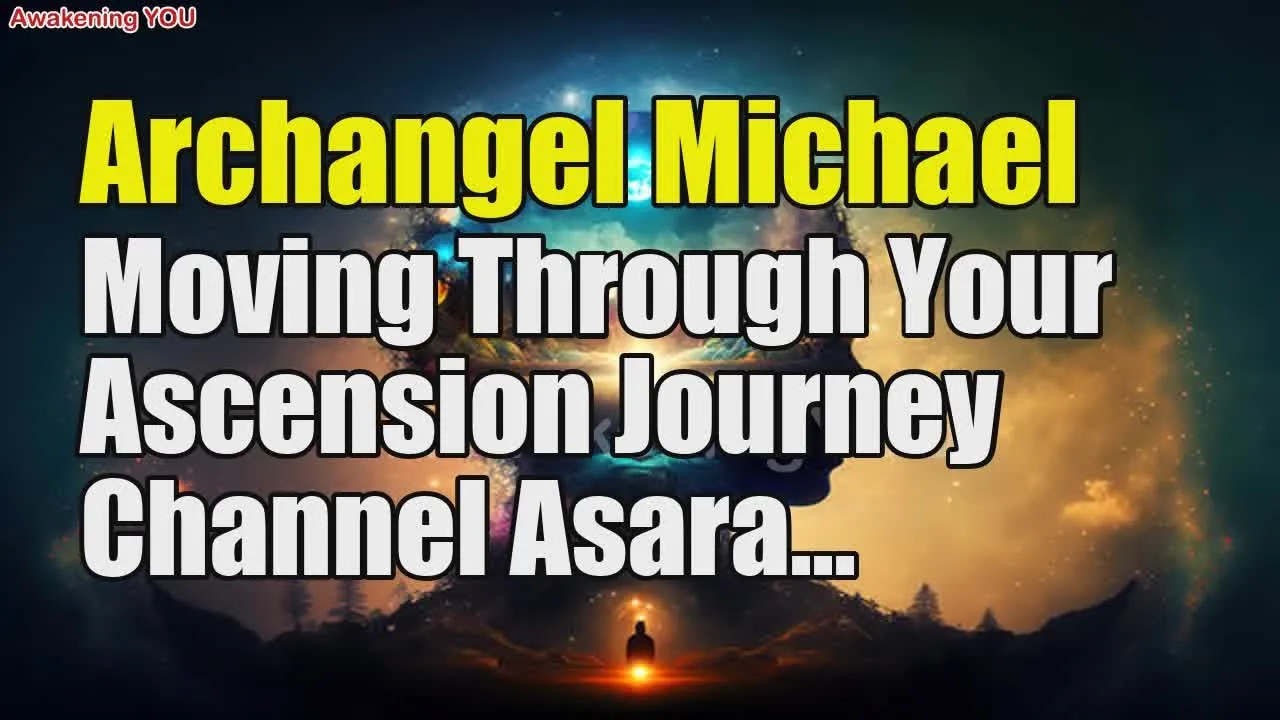 Awakening YOU

Archangel Michael
Moving Through Your Ascension Journey Channel Asara...